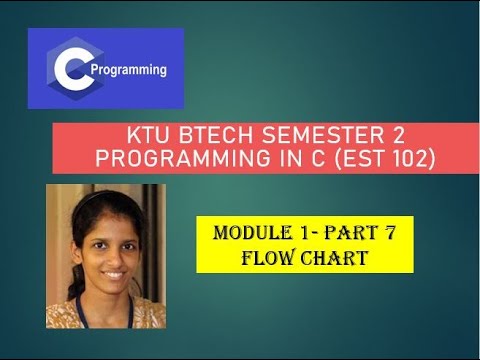 C Programming

KTU BTECH SEMESTER 2
PROGRAMMING IN C (EST 102)

MODULE 1- PART 7
FLOW CHART